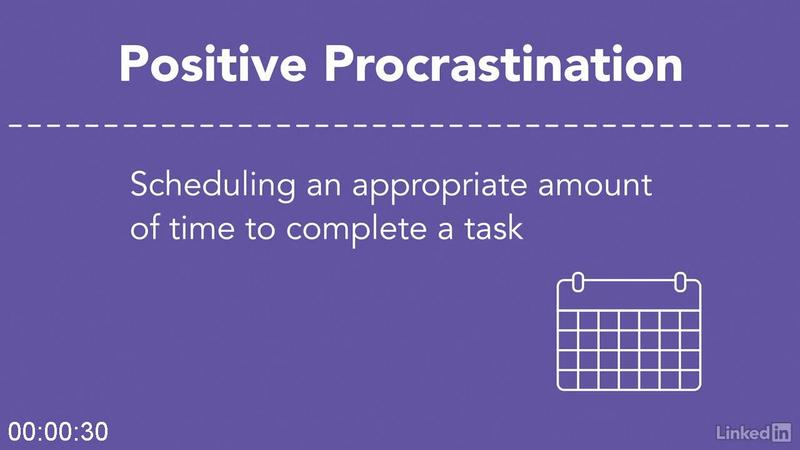 Positive Procrastination

Scheduling an appropriate amount of time to complete a task

00:00:30

LinkedIn